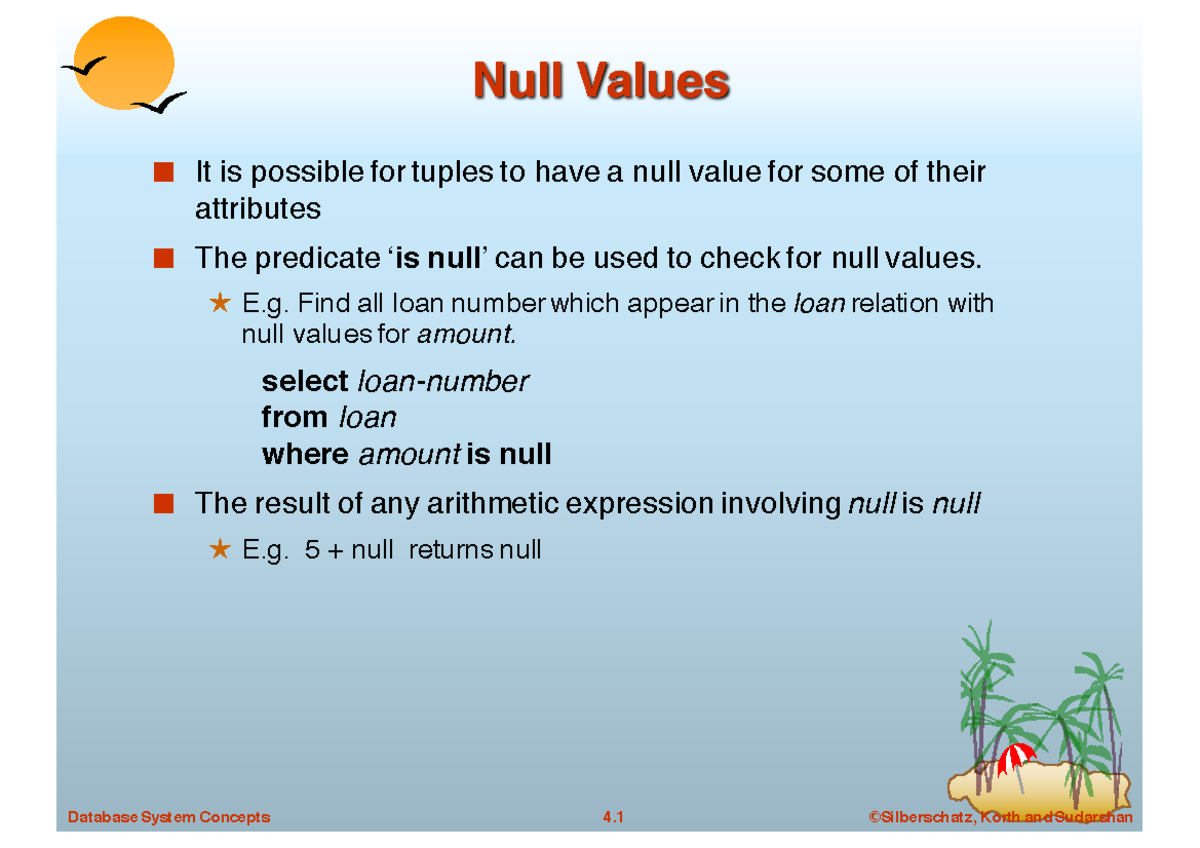 Null Values

It is possible for tuples to have a null value for some of their attributes

The predicate 'is null' can be used to check for null values.

E.g. Find all loan number which appear in the loan relation with null values for amount.

select loan-number
from loan
where amount is null

The result of any arithmetic expression involving null is null

E.g. 5 + null returns null

Database System Concepts

4.1

©Silberschatz, Korth and Sudarshan